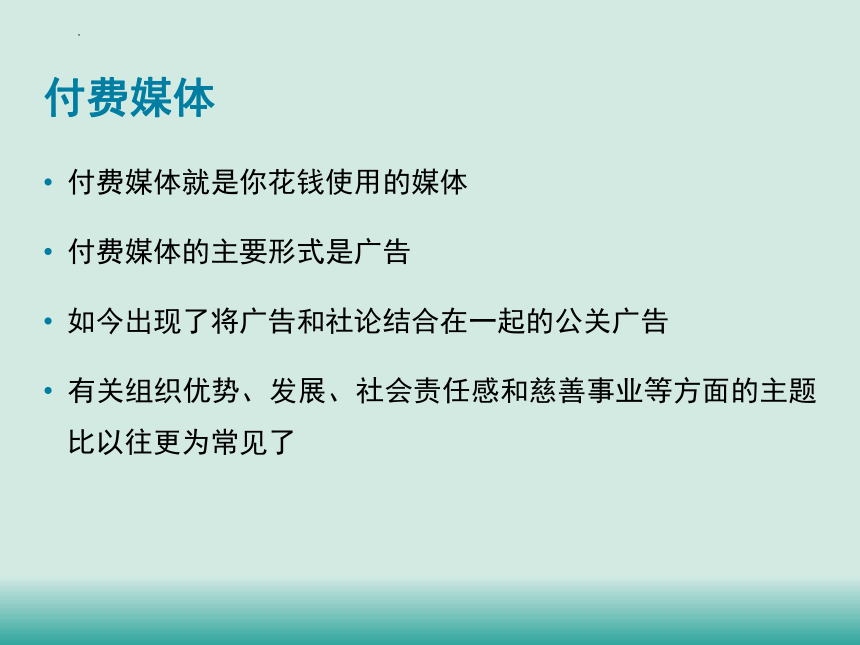 付费媒体

• 付费媒体就是你花钱使用的媒体

• 付费媒体的主要形式是广告

• 如今出现了将广告和社论结合在一起的公关广告

• 有关组织优势、发展、社会责任感和慈善事业等方面的主题比以往更为常见了